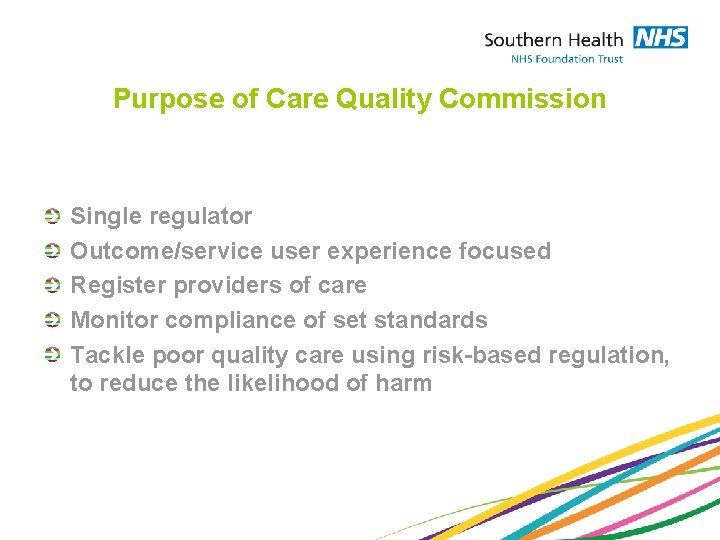 Southern Health NHS
NHS Foundation Trust

Purpose of Care Quality Commission

Single regulator
Outcome/service user experience focused
Register providers of care
Monitor compliance of set standards
Tackle poor quality care using risk-based regulation, to reduce the likelihood of harm